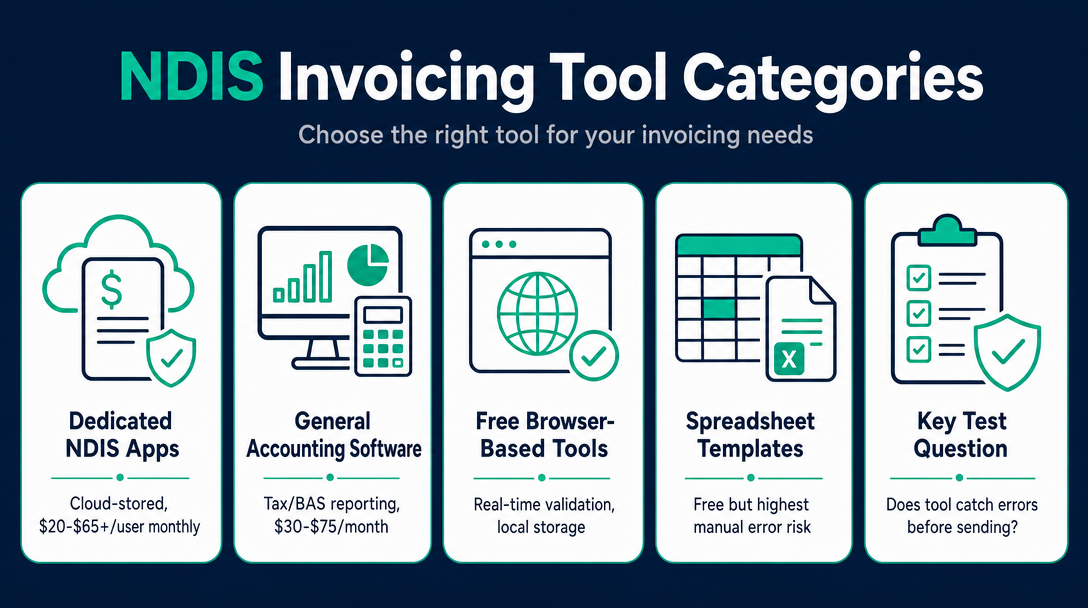 NDIS Invoicing Tool Categories

Choose the right tool for your invoicing needs

$

Dedicated NDIS Apps

Cloud-stored, \$20-\$65+/user monthly

General Accounting Software

Tax/BAS reporting, \$30-\$75/month

Free Browser-Based Tools

Real-time validation, local storage

X

Spreadsheet Templates

Free but highest manual error risk

Key Test Question

Does tool catch errors before sending?